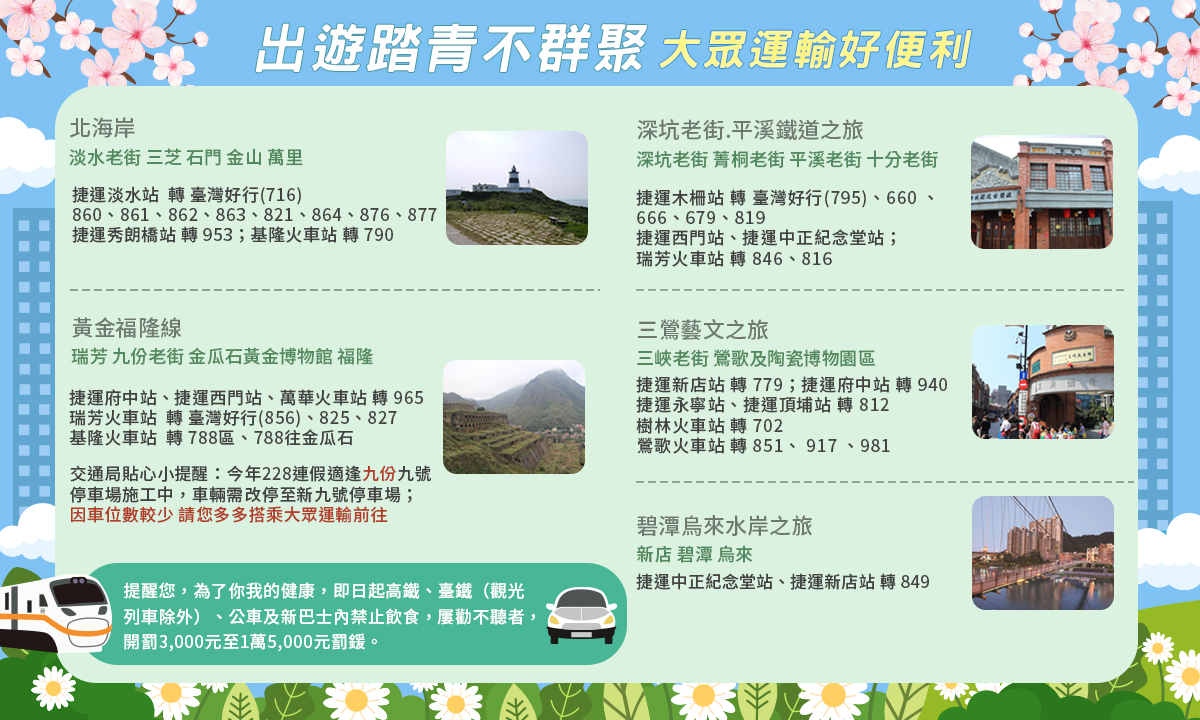 出遊踏青不群聚 大眾運輸好便利

北海岸
淡水老街 三芝 石門 金山 萬里

捷運淡水站 轉 臺灣好行(716)
860、861、862、863、821、864、876、877
捷運秀朗橋站 轉 953；基隆火車站 轉 790

黃金福隆線
瑞芳 九份老街 金瓜石黃金博物館 福隆

捷運府中站、捷運西門站、萬華火車站 轉 965
瑞芳火車站 轉 臺灣好行(856)、825、827
基隆火車站 轉 788區、788往金瓜石

交通局貼心小提醒：今年228連假適逢九份九號停車場施工中，車輛需改停至新九號停車場；因車位數較少 請您多多搭乘大眾運輸前往

提醒您，為了你我的健康，即日起高鐵、臺鐵（觀光列車除外）、公車及新巴士內禁止飲食，屢勸不聽者，開罰3,000元至1萬5,000元罰鍰。

深坑老街.平溪鐵道之旅
深坑老街 菁桐老街 平溪老街 十分老街

捷運木柵站 轉 臺灣好行(795)、660 、666、679、819
捷運西門站、捷運中正紀念堂站；
瑞芳火車站 轉 846、816

三鶯藝文之旅
三峽老街 鶯歌及陶瓷博物園區

捷運新店站 轉 779；捷運府中站 轉 940
捷運永寧站、捷運頂埔站 轉 812
樹林火車站 轉 702
鶯歌火車站 轉 851、 917 、981

碧潭烏來水岸之旅
新店 碧潭 烏來

捷運中正紀念堂站、捷運新店站 轉 849